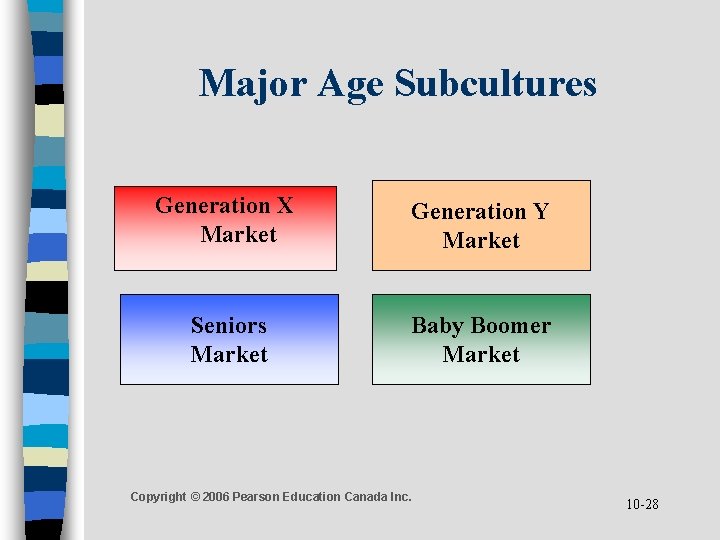 Major Age Subcultures

Generation X Market

Generation Y Market

Seniors Market

Baby Boomer Market

Copyright © 2006 Pearson Education Canada Inc.

10-28